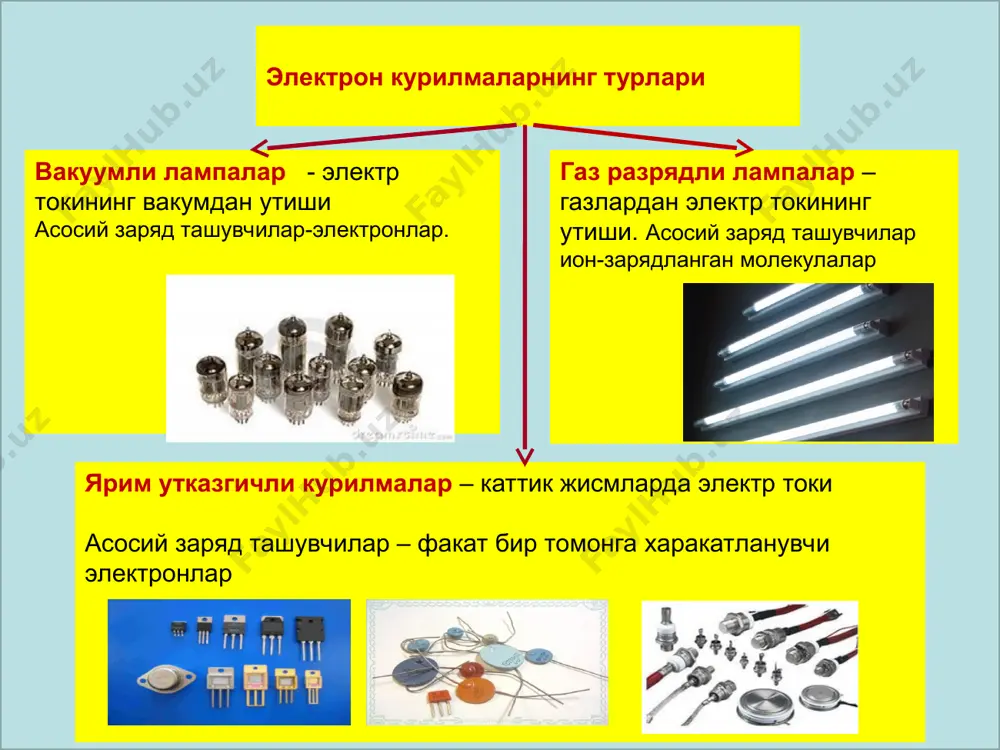 Электрон курилмаларнинг турлари

Вакуумли лампалар - электр токининг вакумдан утиши
Асосий заряд ташувчилар-электронлар.

Газ разрядли лампалар – газлардан электр токининг утиши. Асосий заряд ташувчилар ион-зарядланган молекулалар

Ярим утказгичли курилмалар – каттик жисмларда электр токи

Асосий заряд ташувчилар – факат бир томонга харакатланувчи электронлар

FaylHub.uz